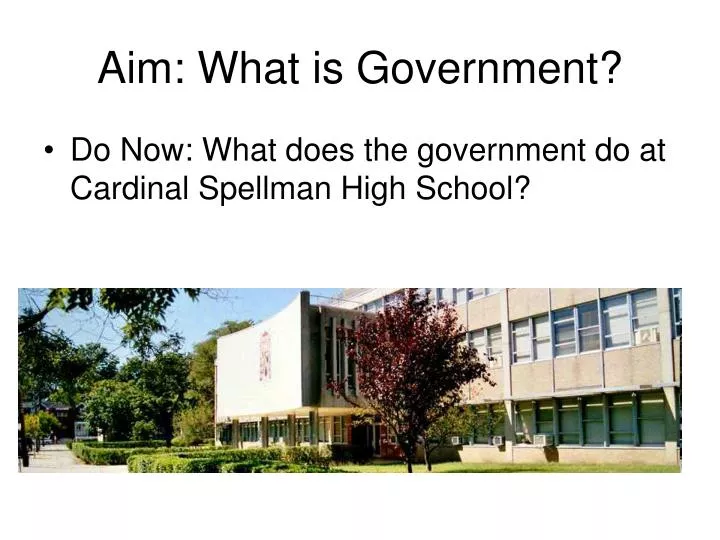 Aim: What is Government?

• Do Now: What does the government do at Cardinal Spellman High School?